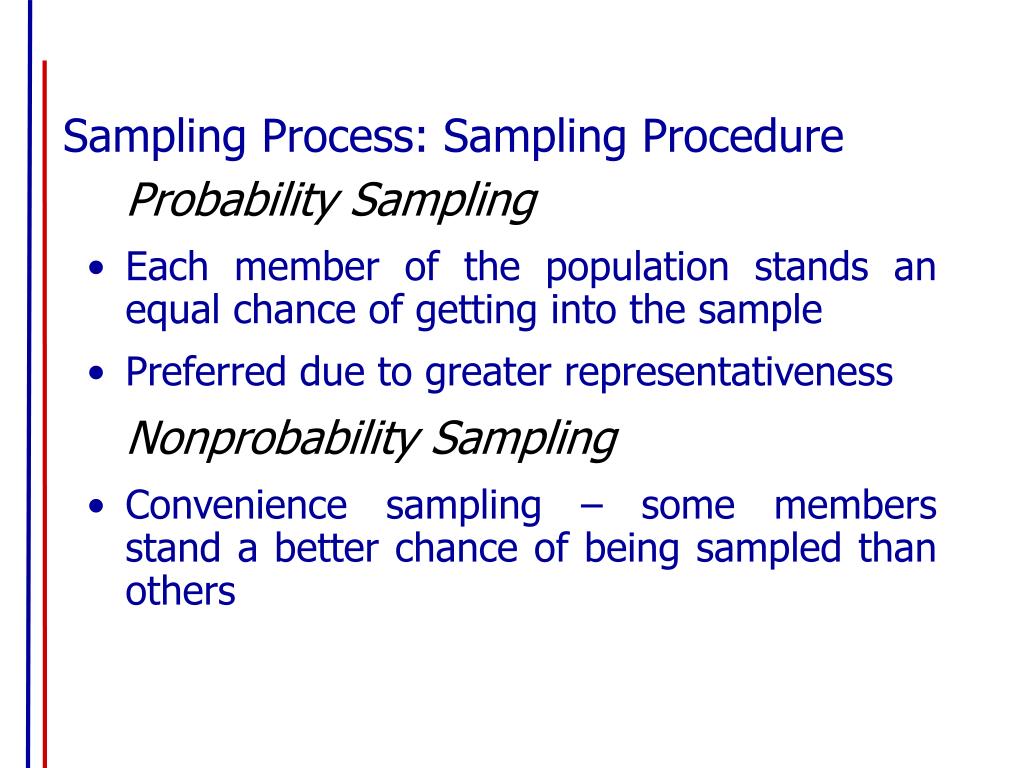 Sampling Process: Sampling Procedure

Probability Sampling

• Each member of the population stands an equal chance of getting into the sample
• Preferred due to greater representativeness

Nonprobability Sampling

• Convenience sampling – some members stand a better chance of being sampled than others